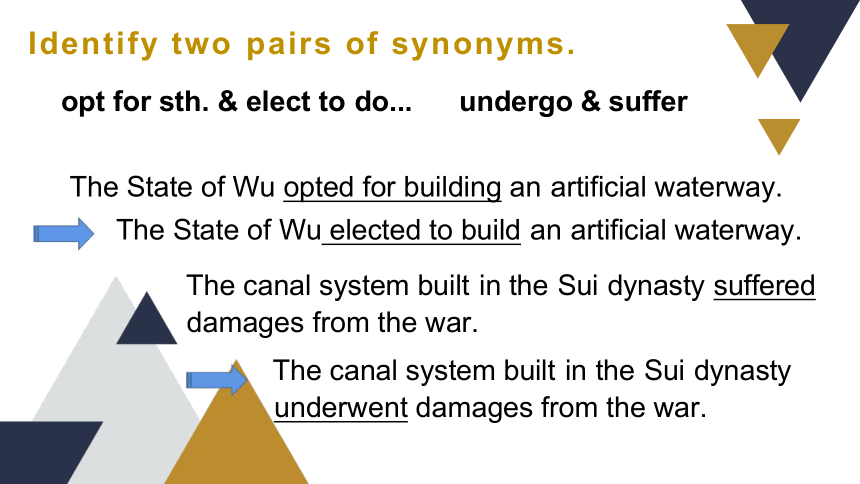 Identify two pairs of synonyms.

opt for sth. & elect to do... undergo & suffer

The State of Wu opted for building an artificial waterway.

The State of Wu elected to build an artificial waterway.

The canal system built in the Sui dynasty suffered damages from the war.

The canal system built in the Sui dynasty underwent damages from the war.